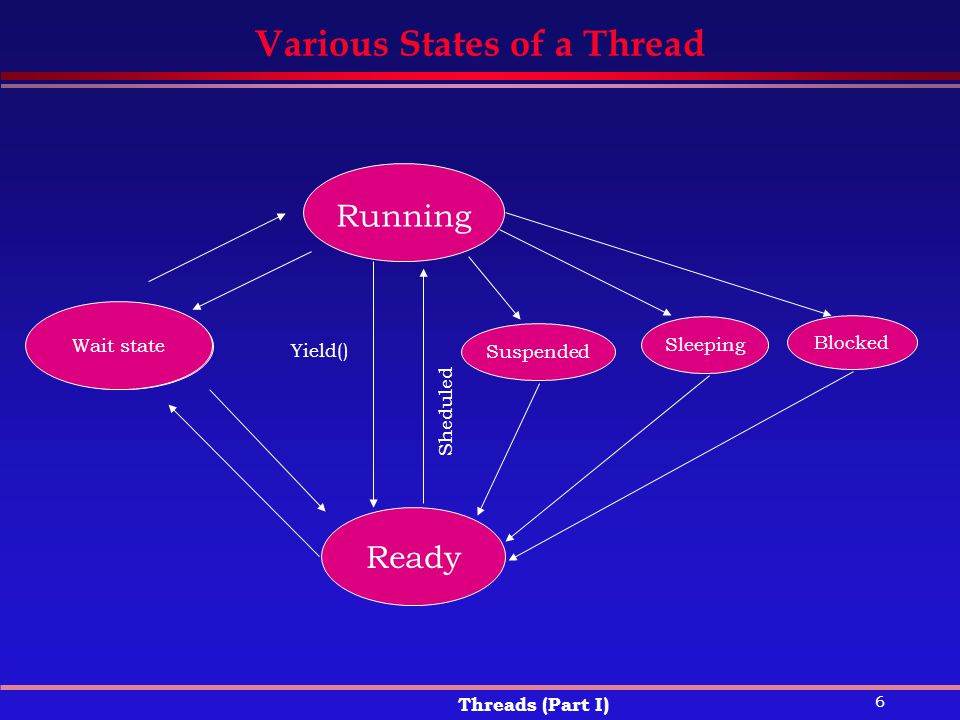 Various States of a Thread

Running

Wait state

Yield()

Sheduled

Suspended

Sleeping

Blocked

Ready

Threads (Part I)

6